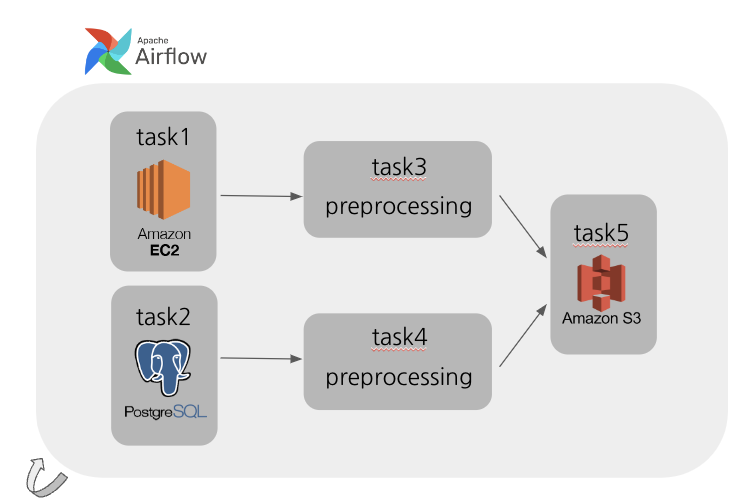 Apache
Airflow

task1
Amazon
EC2

task2
PostgreSQL

task3
preprocessing

task4
preprocessing

task5
Amazon S3